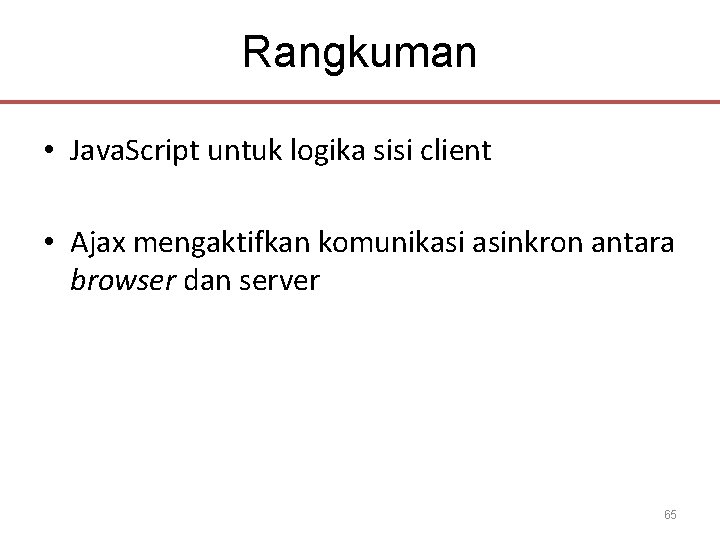 Rangkuman

• JavaScript untuk logika sisi client

• Ajax mengaktifkan komunikasi asinkron antara browser dan server

65